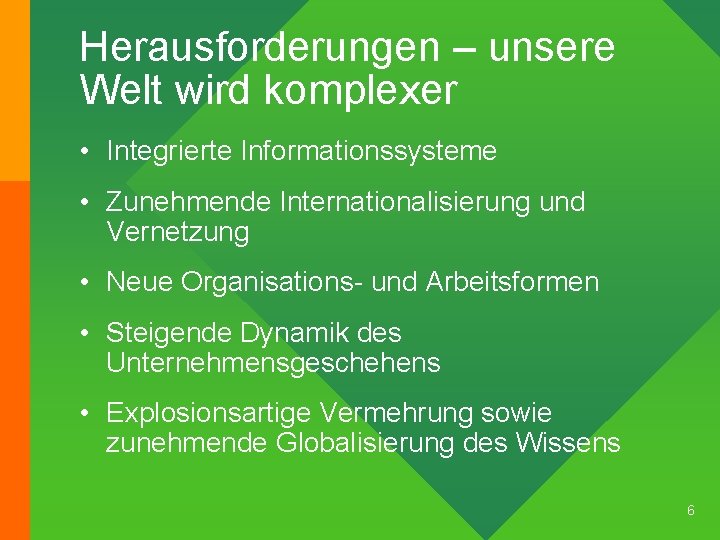 Herausforderungen – unsere Welt wird komplexer

• Integrierte Informationssysteme

• Zunehmende Internationalisierung und Vernetzung

• Neue Organisations- und Arbeitsformen

• Steigende Dynamik des Unternehmensgeschehens

• Explosionsartige Vermehrung sowie zunehmende Globalisierung des Wissens

6